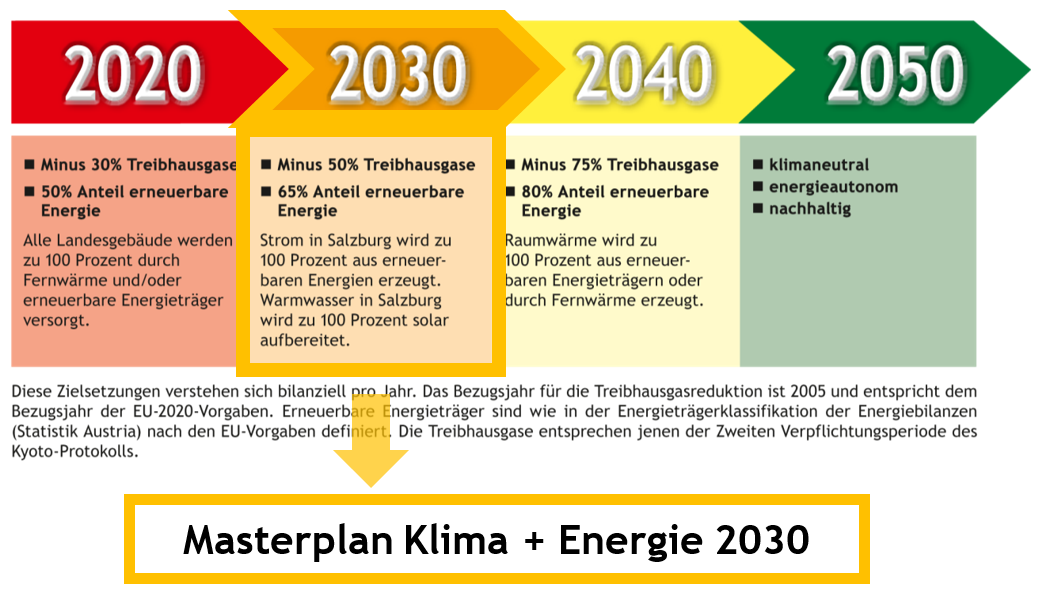 2020

2030

2040

2050

■ Minus 30% Treibhausgase
■ 50% Anteil erneuerbare Energie

Alle Landesgebäude werden zu 100 Prozent durch Fernwärme und/oder erneuerbare Energieträger versorgt.

■ Minus 50% Treibhausgase
■ 65% Anteil erneuerbare Energie

Strom in Salzburg wird zu 100 Prozent aus erneuerbaren Energien erzeugt. Warmwasser in Salzburg wird zu 100 Prozent solar aufbereitet.

■ Minus 75% Treibhausgase
■ 80% Anteil erneuerbare Energie

Raumwärme wird zu 100 Prozent aus erneuerbaren Energieträgern oder durch Fernwärme erzeugt.

■ klimaneutral
■ energieautonom
■ nachhaltig

Diese Zielsetzungen verstehen sich bilanziell pro Jahr. Das Bezugsjahr für die Treibhausgasreduktion ist 2005 und entspricht dem Bezugsjahr der EU-2020-Vorgaben. Erneuerbare Energieträger sind wie in der Energieträgerklassifikation der Energiebilanzen (Statistik Austria) nach den EU-Vorgaben definiert. Die Treibhausgase entsprechen jenen der Zweiten Verpflichtungsperiode des Kyoto-Protokolls.

Masterplan Klima + Energie 2030